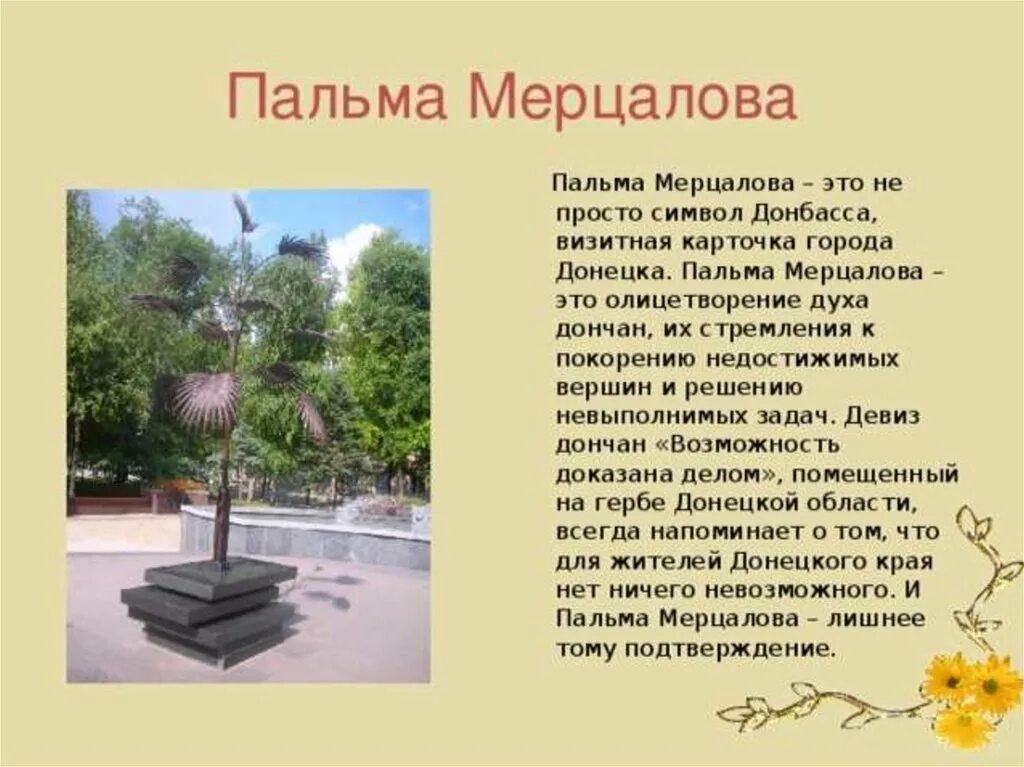 Пальма Мерцалова

Пальма Мерцалова – это не просто символ Донбасса, визитная карточка города Донецка. Пальма Мерцалова – это олицетворение духа дончан, их стремления к покорению недостижимых вершин и решению невыполнимых задач. Девиз дончан «Возможность доказана делом», помещенный на гербе Донецкой области, всегда напоминает о том, что для жителей Донецкого края нет ничего невозможного. И Пальма Мерцалова – лишнее тому подтверждение.